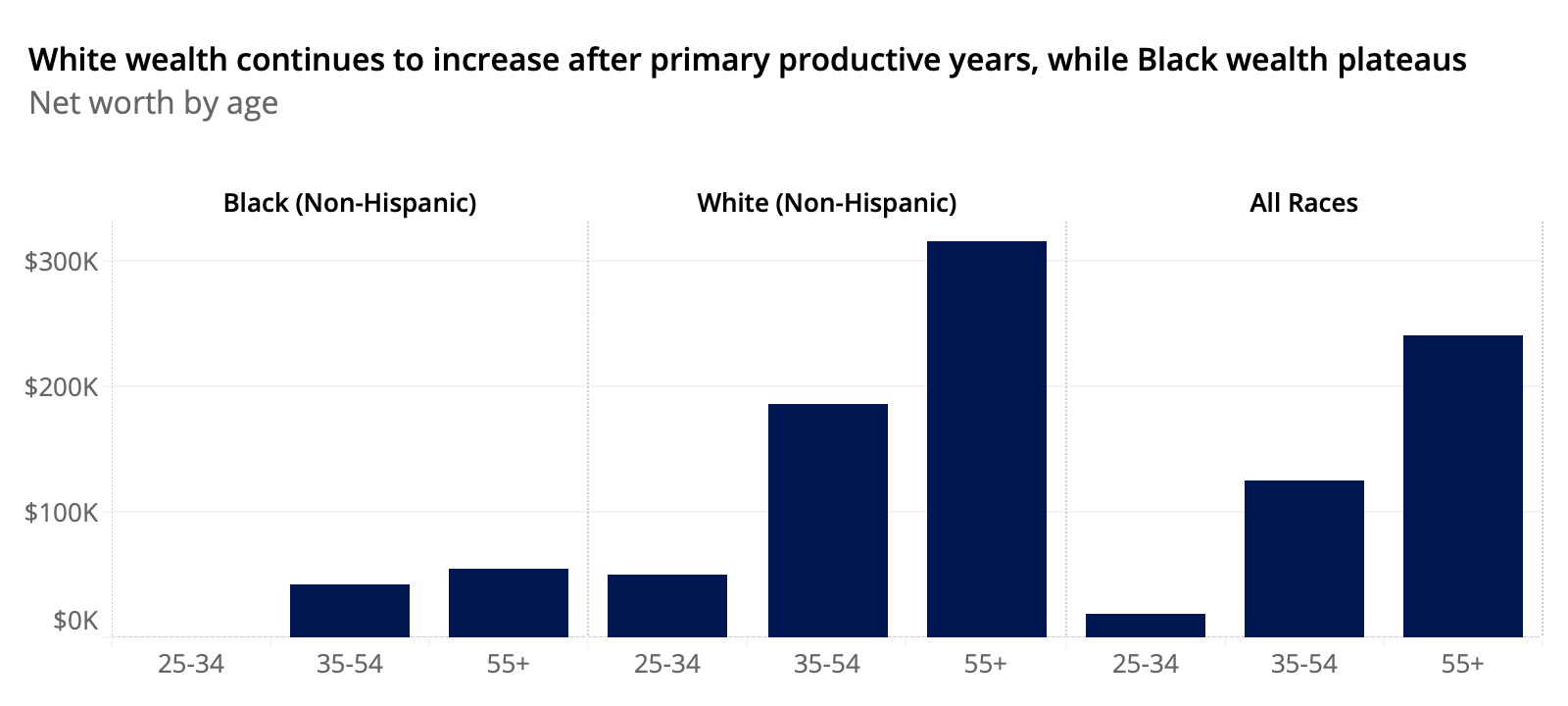 White wealth continues to increase after primary productive years, while Black wealth plateaus
Net worth by age

Black (Non-Hispanic)
White (Non-Hispanic)
All Races

$300K
$200K
$100K
$0K

25-34
35-54
55+
25-34
35-54
55+
25-34
35-54
55+